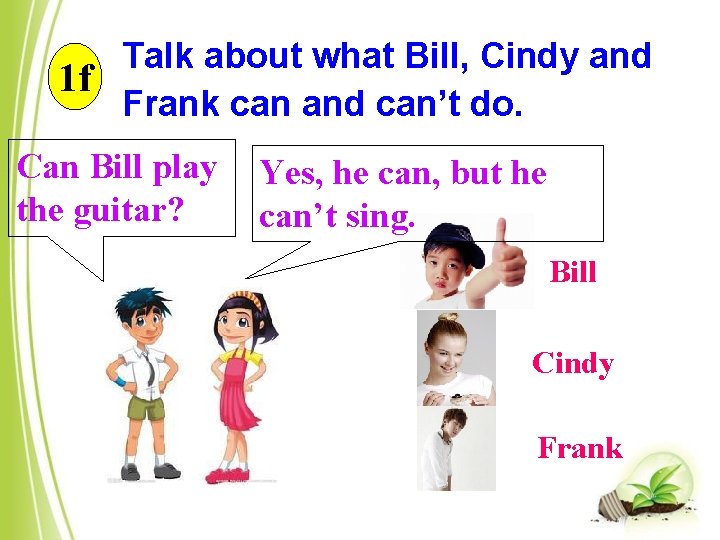 1f

Talk about what Bill, Cindy and Frank can and can’t do.

Can Bill play the guitar?

Yes, he can, but he can’t sing.

Bill

Cindy

Frank